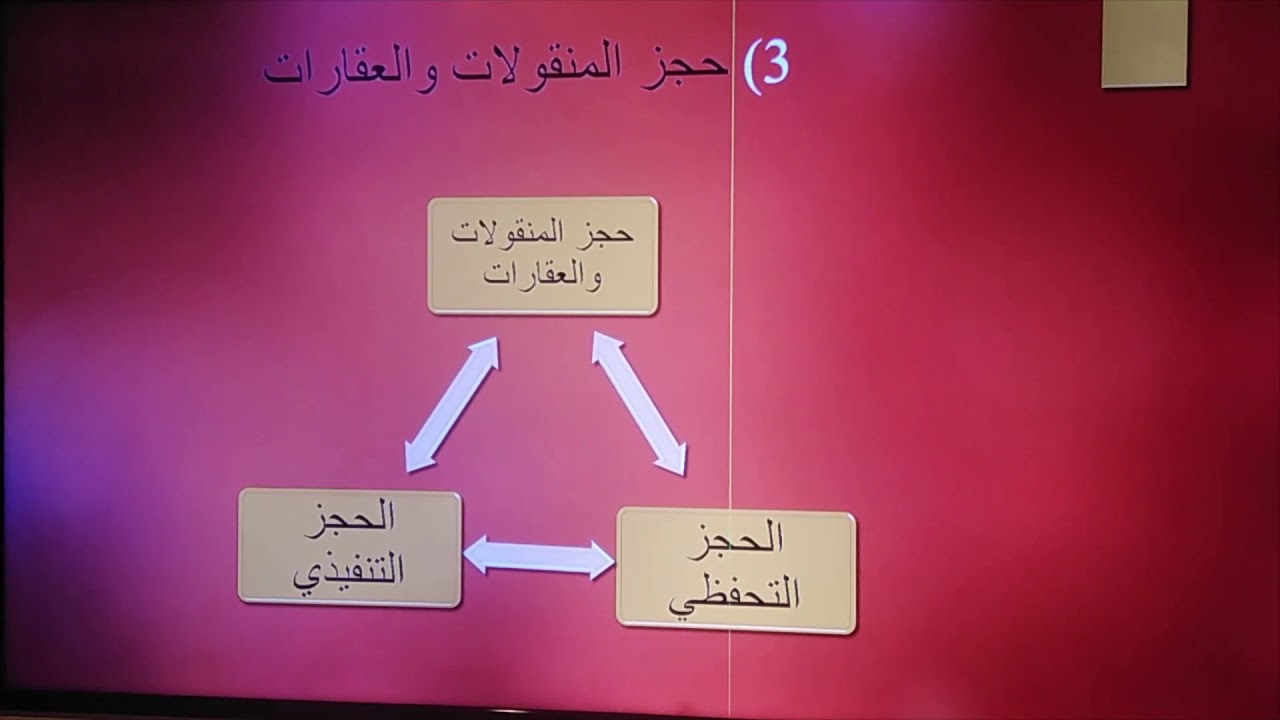 3) حجز المنقولات والعقارات

حجز المنقولات والعقارات

الحجز التحفظي

الحجز التنفيذي